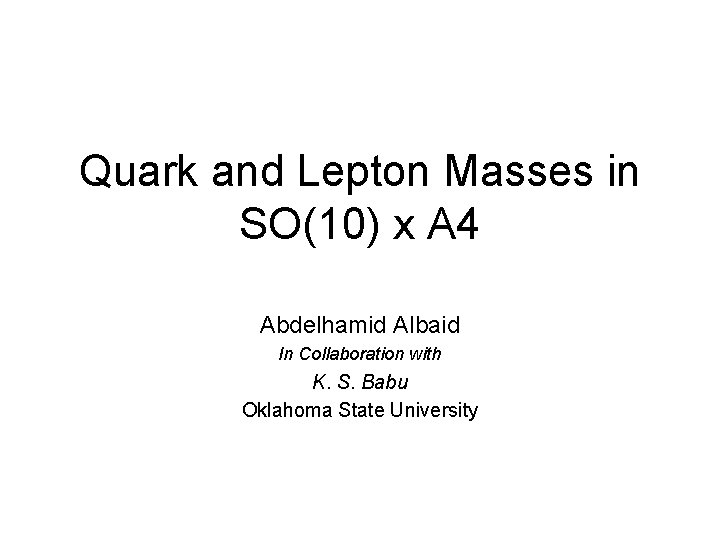 Quark and Lepton Masses in SO(10) x A4

Abdelhamid Albaid
In Collaboration with
K. S. Babu
Oklahoma State University